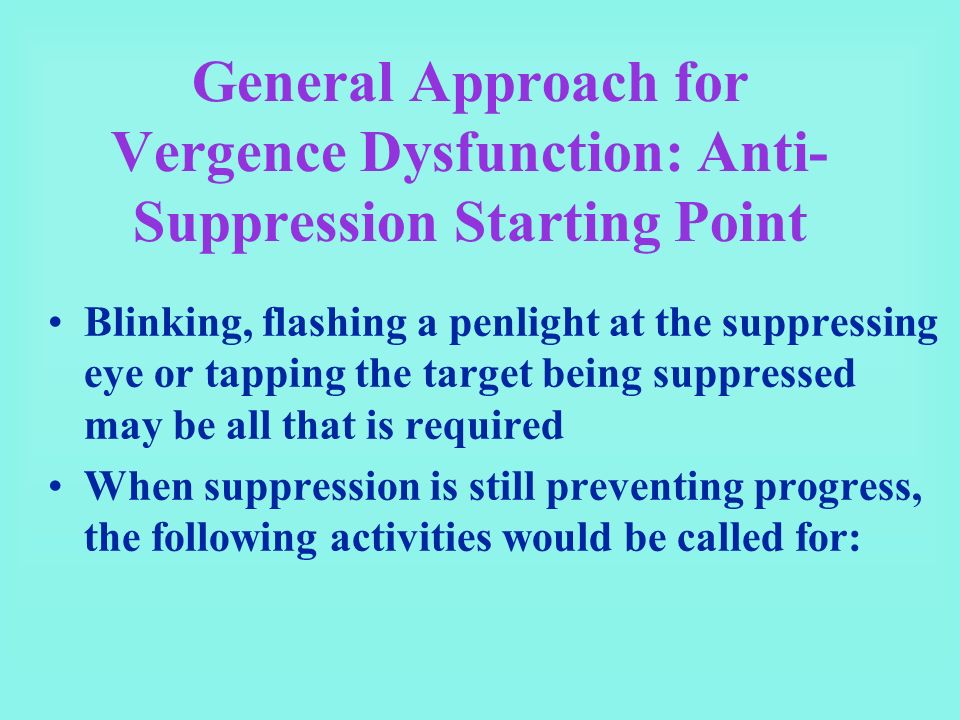 General Approach for Vergence Dysfunction: Anti-Suppression Starting Point

• Blinking, flashing a penlight at the suppressing eye or tapping the target being suppressed may be all that is required

• When suppression is still preventing progress, the following activities would be called for: